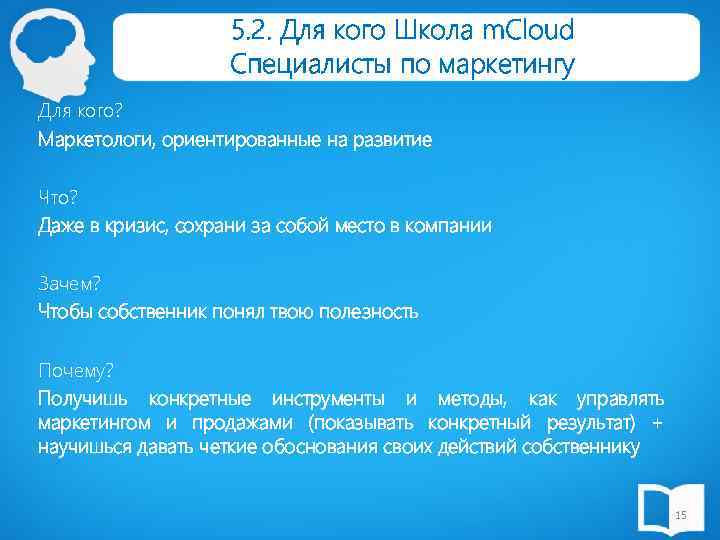 5.2. Для кого Школа mCloud
Специалисты по маркетингу

Для кого?
Маркетологи, ориентированные на развитие

Что?
Даже в кризис, сохрани за собой место в компании

Зачем?
Чтобы собственник понял твою полезность

Почему?
Получишь конкретные инструменты и методы, как управлять маркетингом и продажами (показывать конкретный результат) + научишься давать четкие обоснования своих действий собственнику

15